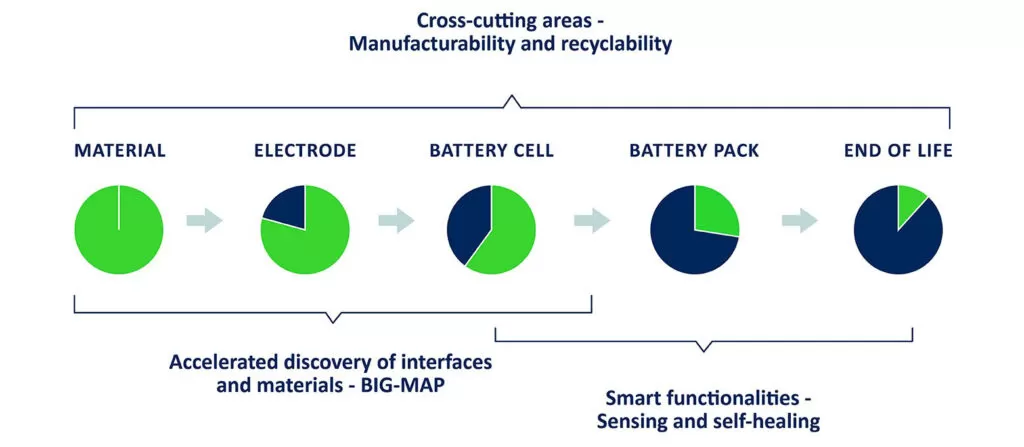 Cross-cutting areas -
Manufacturability and recyclability

MATERIAL

ELECTRODE

BATTERY CELL

BATTERY PACK

END OF LIFE

Accelerated discovery of interfaces and materials - BIG-MAP

Smart functionalities - Sensing and self-healing